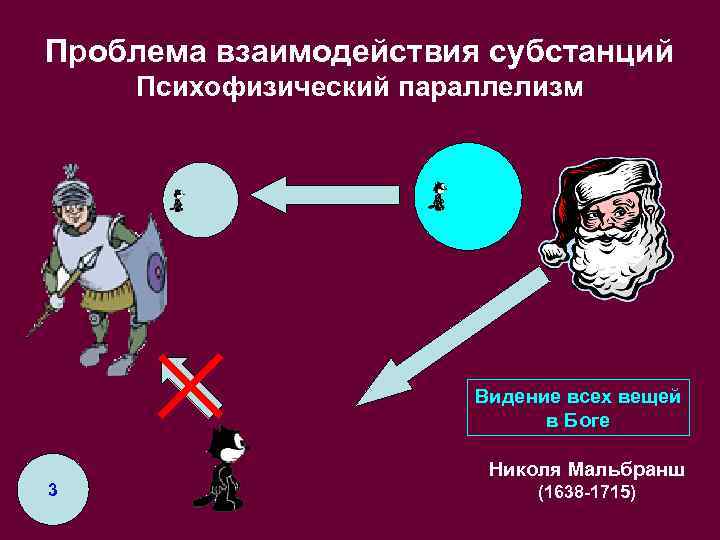 Проблема взаимодействия субстанций
Психофизический параллелизм

Видение всех вещей в Боге

Николя Мальбранш
(1638-1715)

3